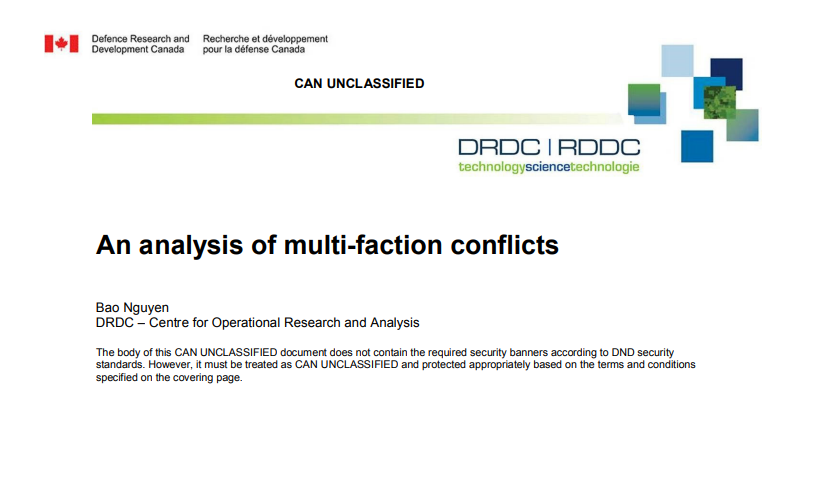 Defence Research and Development Canada

Recherche et développement pour la défense Canada

CAN UNCLASSIFIED

DRDC | RDDC
technologysciencetechnologie

An analysis of multi-faction conflicts

Bao Nguyen
DRDC – Centre for Operational Research and Analysis

The body of this CAN UNCLASSIFIED document does not contain the required security banners according to DND security standards. However, it must be treated as CAN UNCLASSIFIED and protected appropriately based on the terms and conditions specified on the covering page.